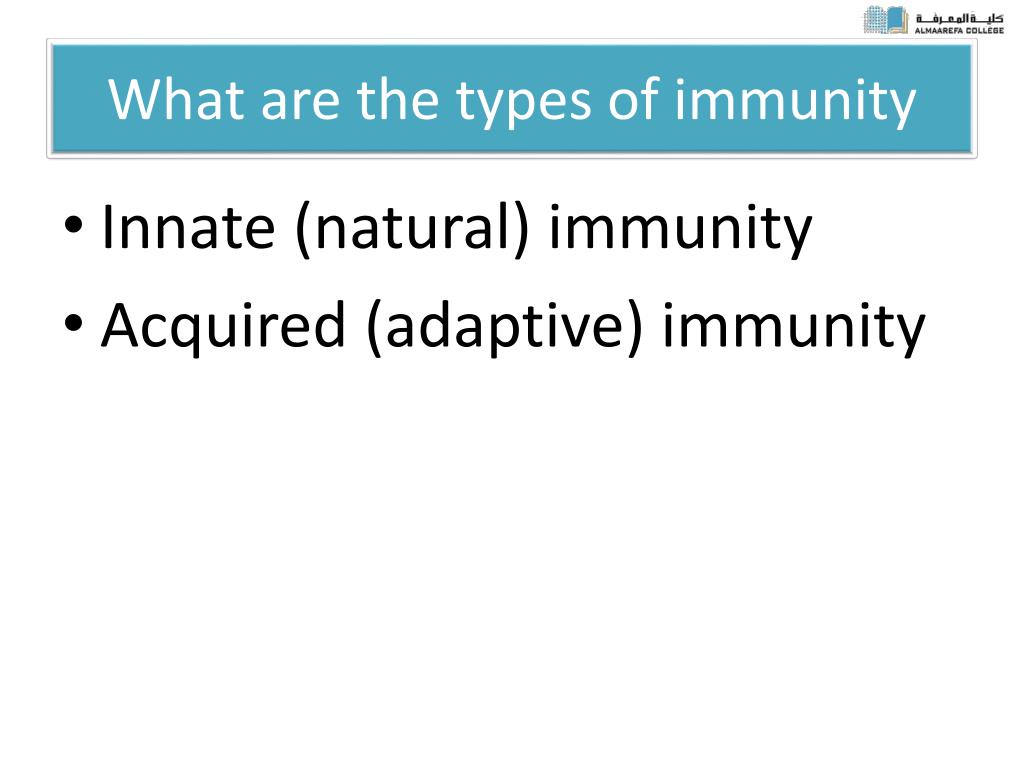 كلية المعرفة
ALMAAREFA COLLEGE

What are the types of immunity

• Innate (natural) immunity
• Acquired (adaptive) immunity